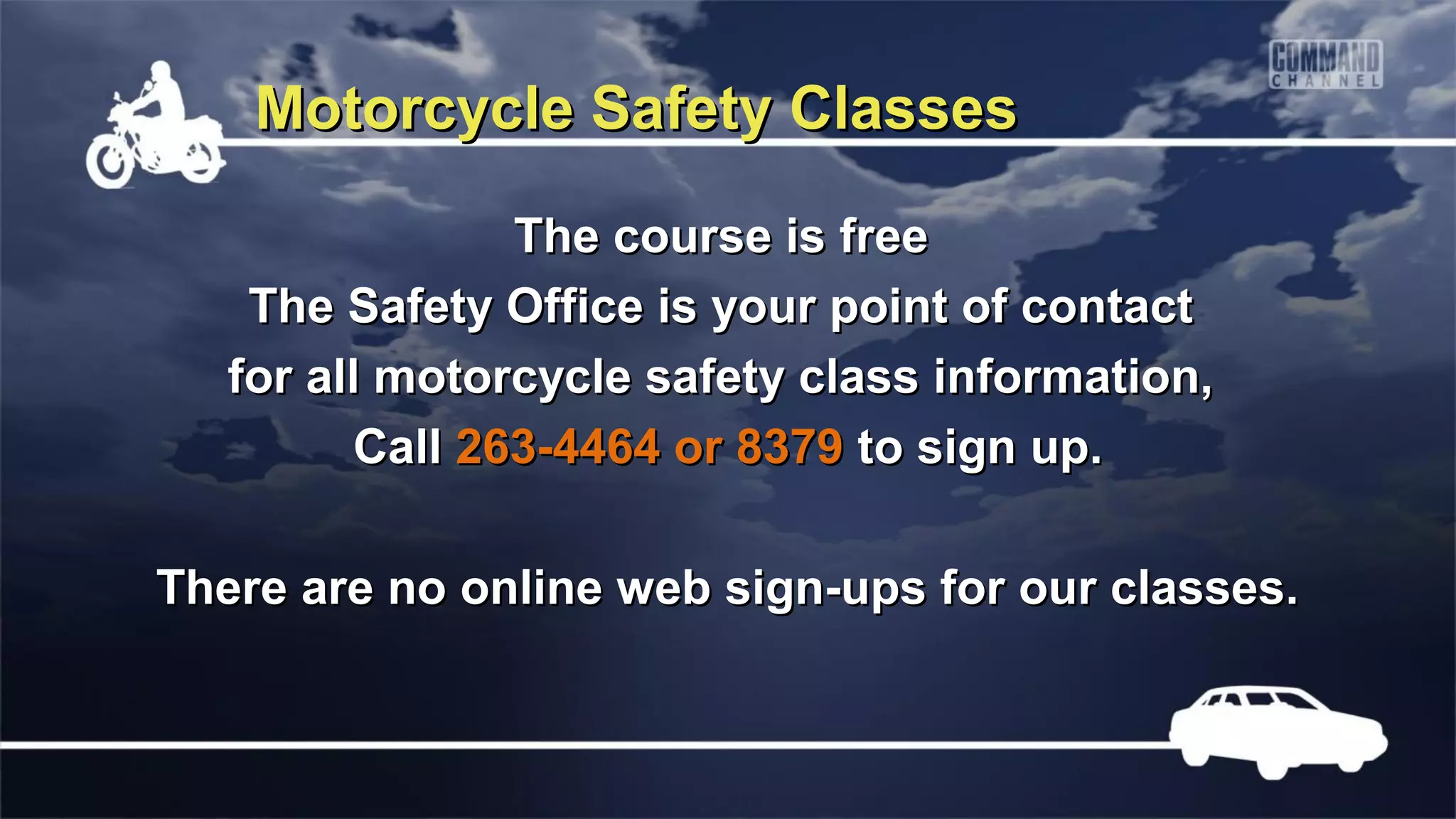 COMMAND CHANNEL

Motorcycle Safety Classes

The course is free
The Safety Office is your point of contact for all motorcycle safety class information,
Call 263-4464 or 8379 to sign up.

There are no online web sign-ups for our classes.